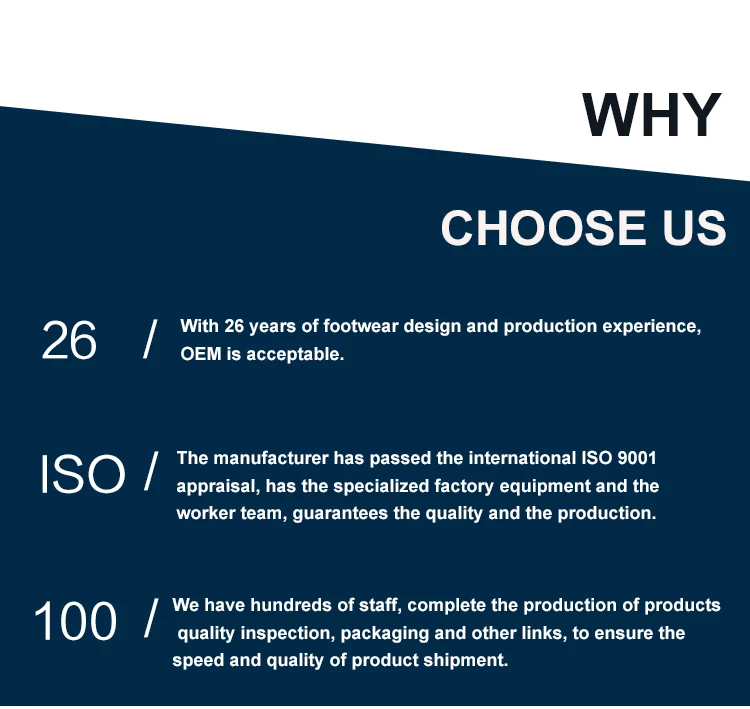 WHY

CHOOSE US

26 / With 26 years of footwear design and production experience, OEM is acceptable.

ISO / The manufacturer has passed the international ISO 9001 appraisal, has the specialized factory equipment and the worker team, guarantees the quality and the production.

100 / We have hundreds of staff, complete the production of products quality inspection, packaging and other links, to ensure the speed and quality of product shipment.